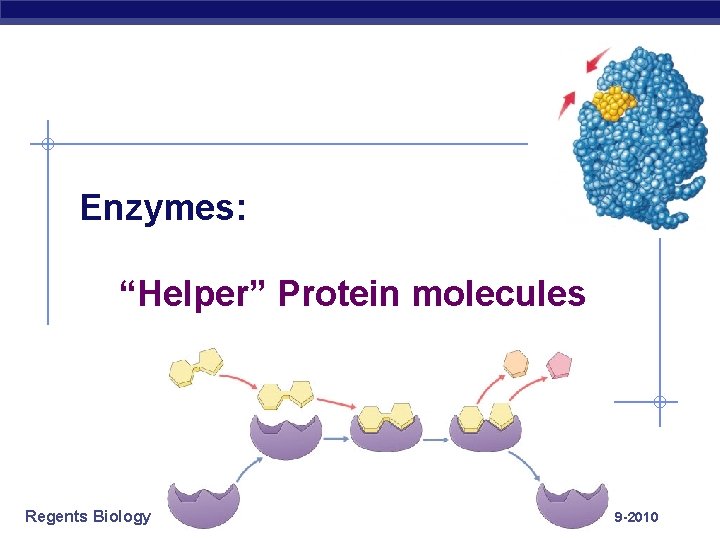 Enzymes:

“Helper” Protein molecules

Regents Biology

9-2010